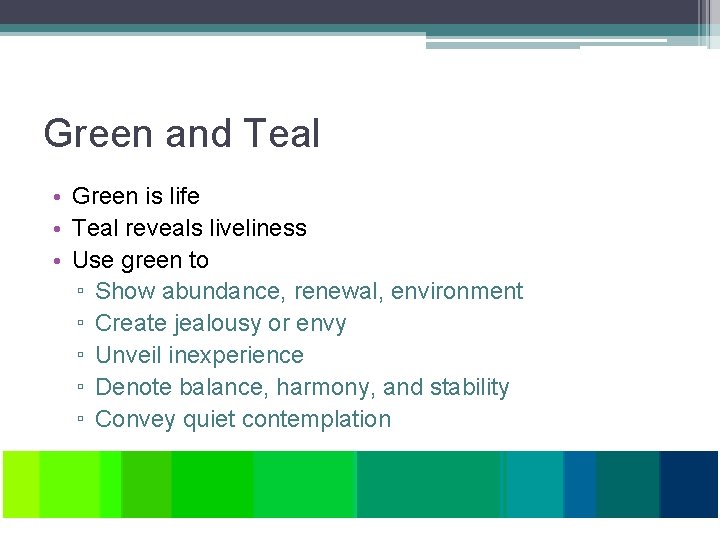 Green and Teal

• Green is life
• Teal reveals liveliness
• Use green to
  ▫ Show abundance, renewal, environment
  ▫ Create jealousy or envy
  ▫ Unveil inexperience
  ▫ Denote balance, harmony, and stability
  ▫ Convey quiet contemplation